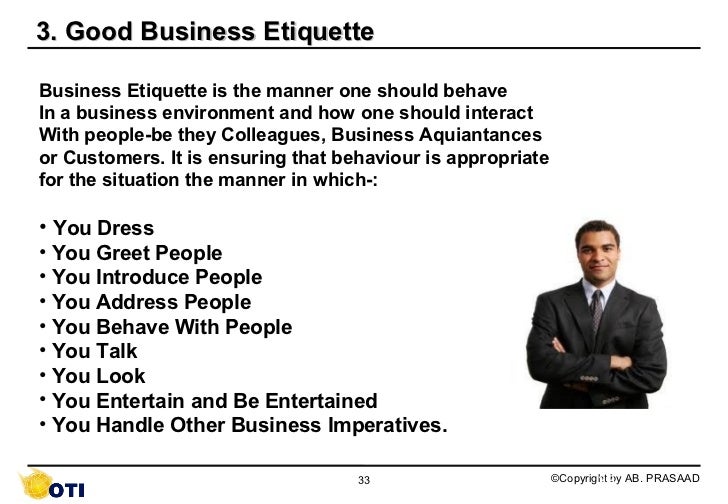 3. Good Business Etiquette

Business Etiquette is the manner one should behave In a business environment and how one should interact With people-be they Colleagues, Business Aquiantances or Customers. It is ensuring that behaviour is appropriate for the situation the manner in which-:

• You Dress
• You Greet People
• You Introduce People
• You Address People
• You Behave With People
• You Talk
• You Look
• You Entertain and Be Entertained
• You Handle Other Business Imperatives.

OTI

33

©Copyright by AB. PRASAAD